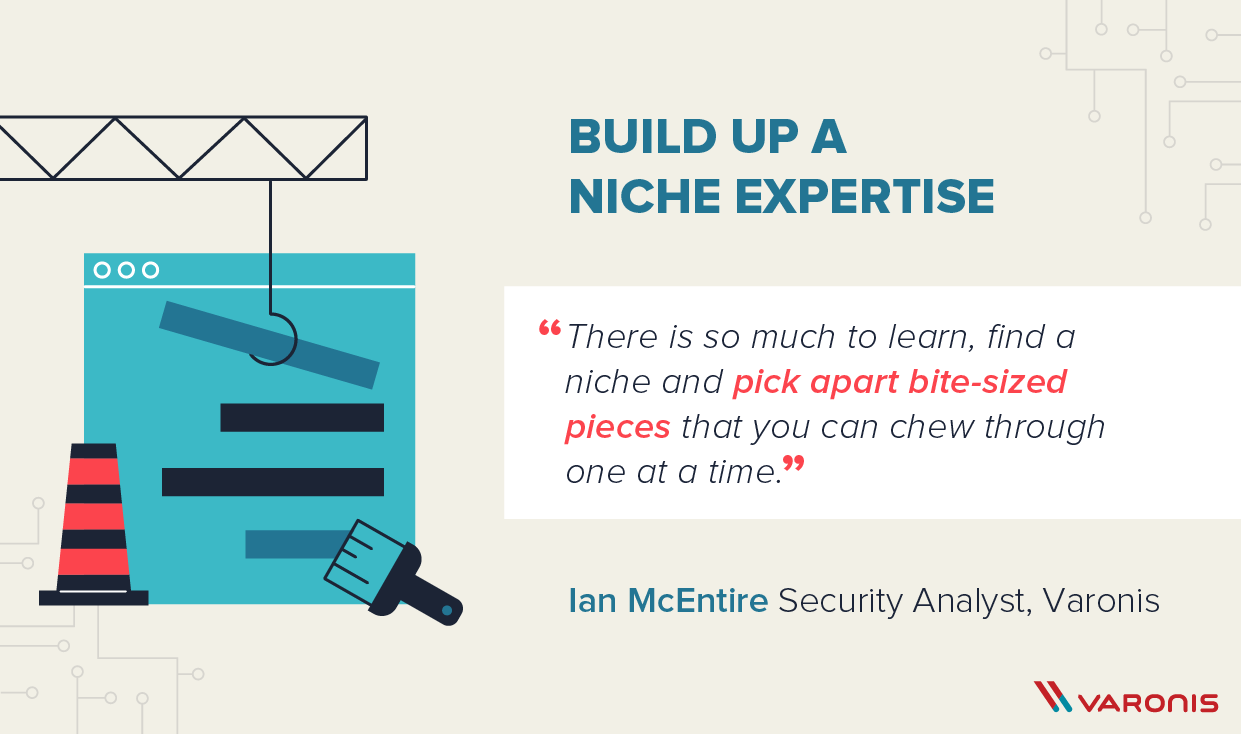 BUILD UP A NICHE EXPERTISE

“There is so much to learn, find a niche and pick apart bite-sized pieces that you can chew through one at a time.”

Ian McEntire Security Analyst, Varonis

VARONIS